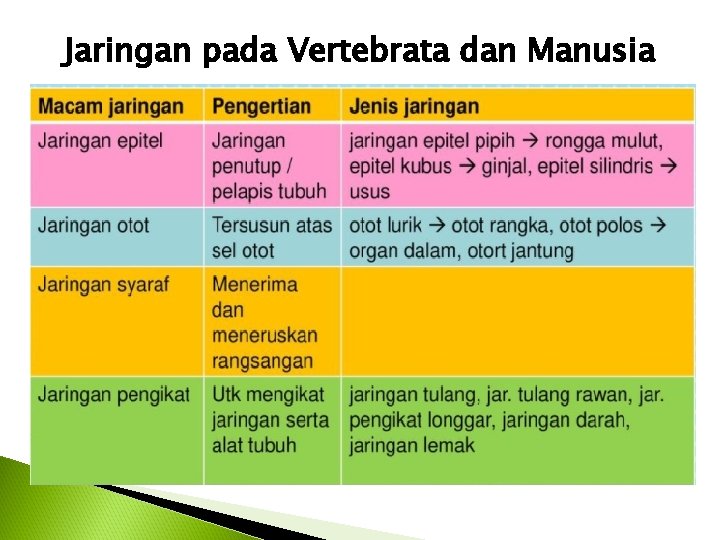 Jaringan pada Vertebrata dan Manusia

| Macam jaringan | Pengertian | Jenis jaringan |
|---|---|---|
| Jaringan epitel | Jaringan penutup / pelapis tubuh | jaringan epitel pipih → rongga mulut, epitel kubus → ginjal, epitel silindris → usus |
| Jaringan otot | Tersusun atas sel otot | otot lurik → otot rangka, otot polos → organ dalam, otort jantung |
| Jaringan syaraf | Menerima dan meneruskan rangsangan | |
| Jaringan pengikat | Utk mengikat jaringan serta alat tubuh | jaringan tulang, jar. tulang rawan, jar. pengikat longgar, jaringan darah, jaringan lemak |